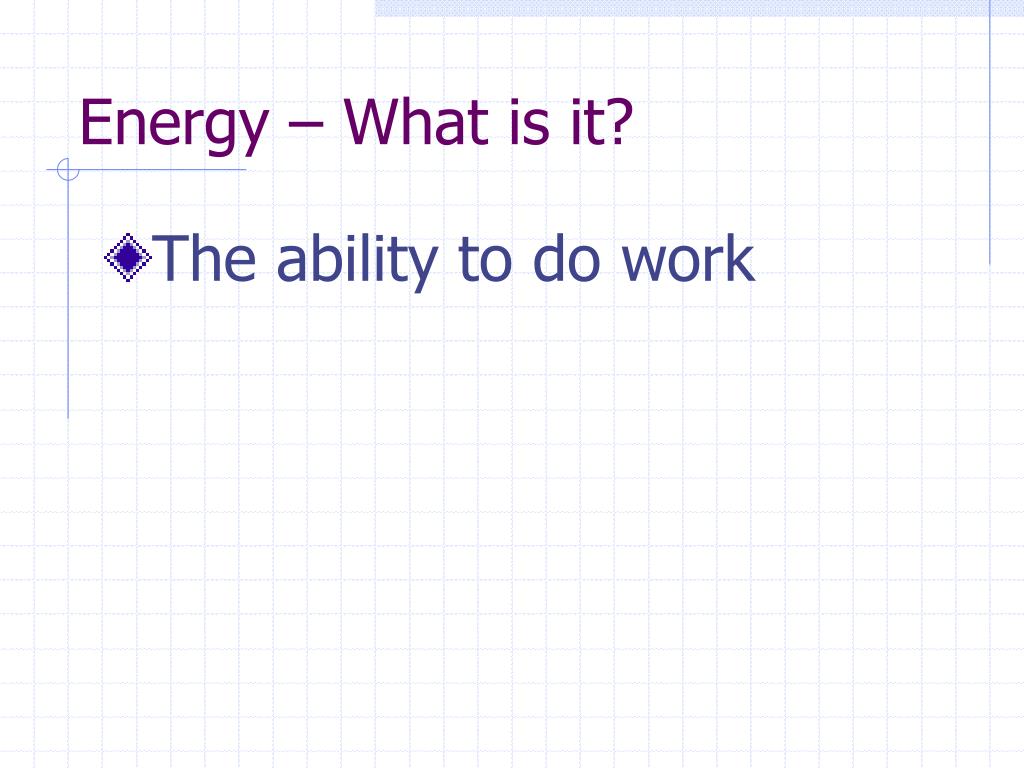 Energy – What is it?

The ability to do work